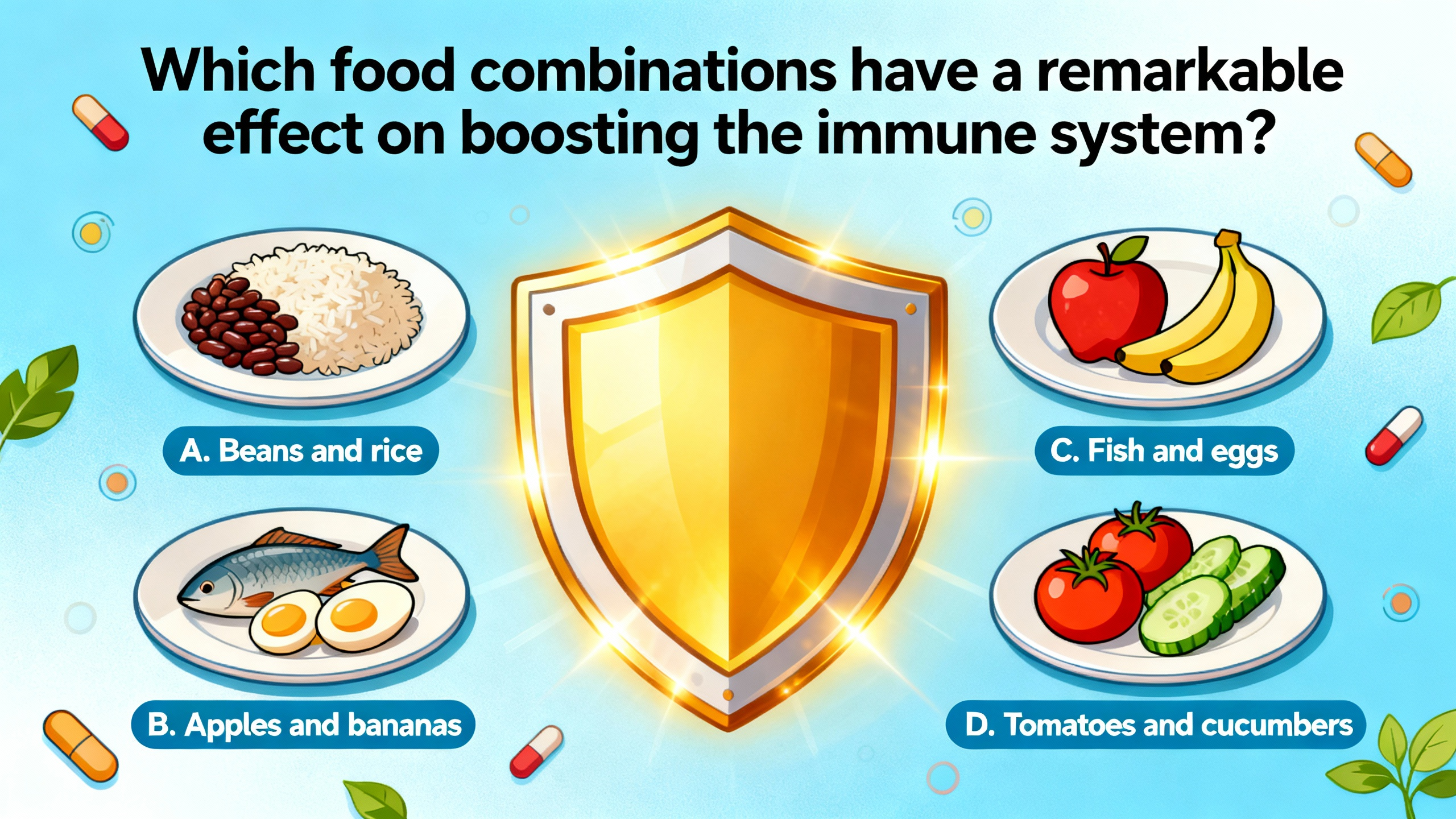 Which food combinations have a remarkable effect on boosting the immune system?

A. Beans and rice

C. Fish and eggs

B. Apples and bananas

D. Tomatoes and cucumbers